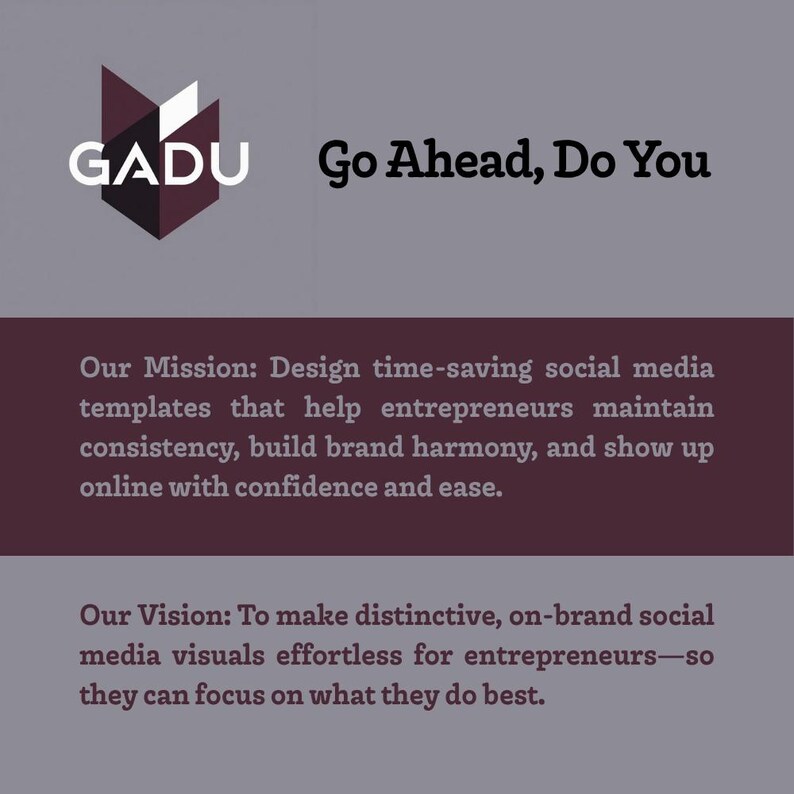 GADU

Go Ahead, Do You

Our Mission: Design time-saving social media templates that help entrepreneurs maintain consistency, build brand harmony, and show up online with confidence and ease.

Our Vision: To make distinctive, on-brand social media visuals effortless for entrepreneurs—so they can focus on what they do best.